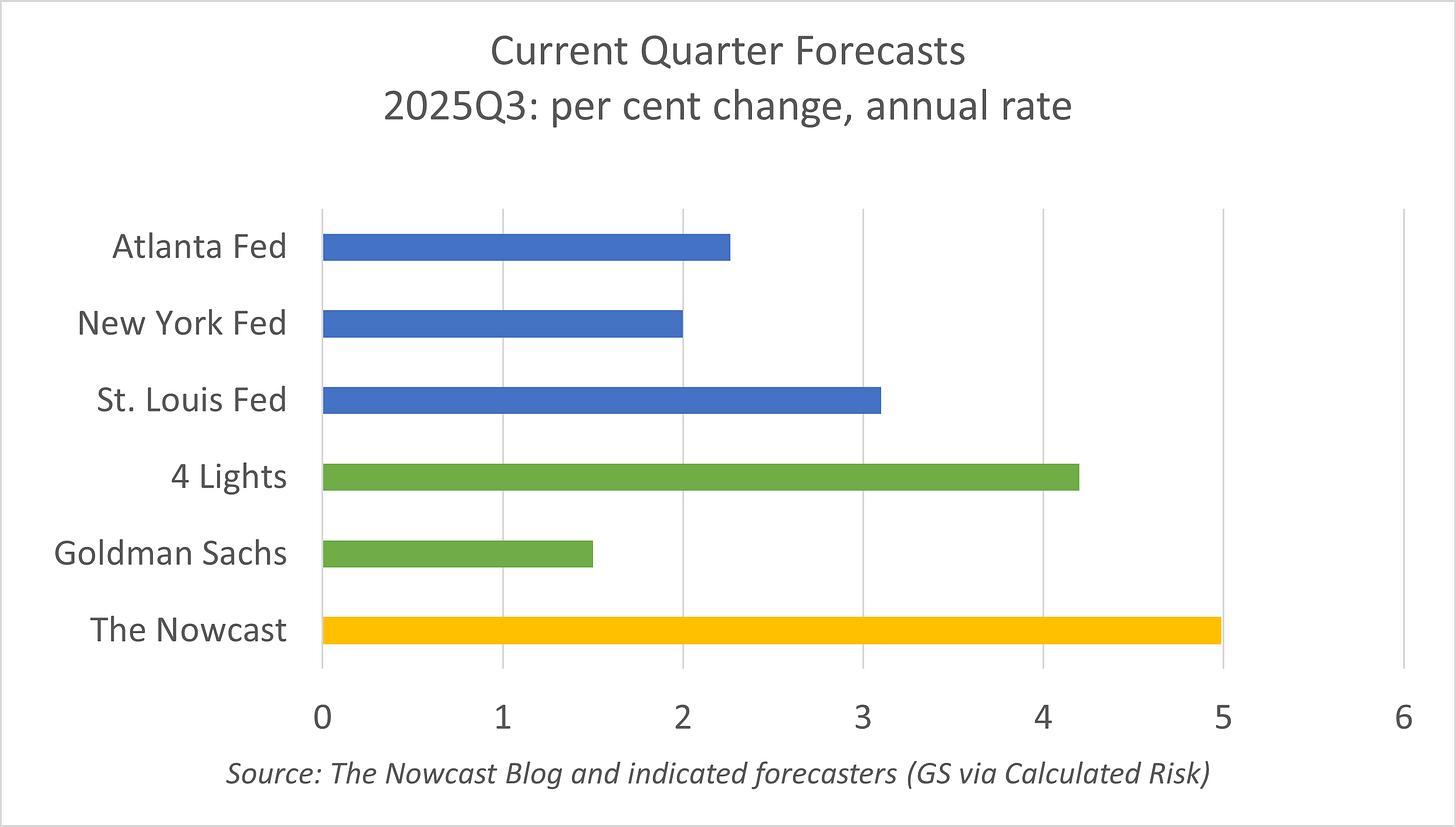 Current Quarter Forecasts
2025Q3: per cent change, annual rate

Atlanta Fed
New York Fed
St. Louis Fed
4 Lights
Goldman Sachs
The Nowcast

0 1 2 3 4 5 6

Source: The Nowcast Blog and indicated forecasters (GS via Calculated Risk)